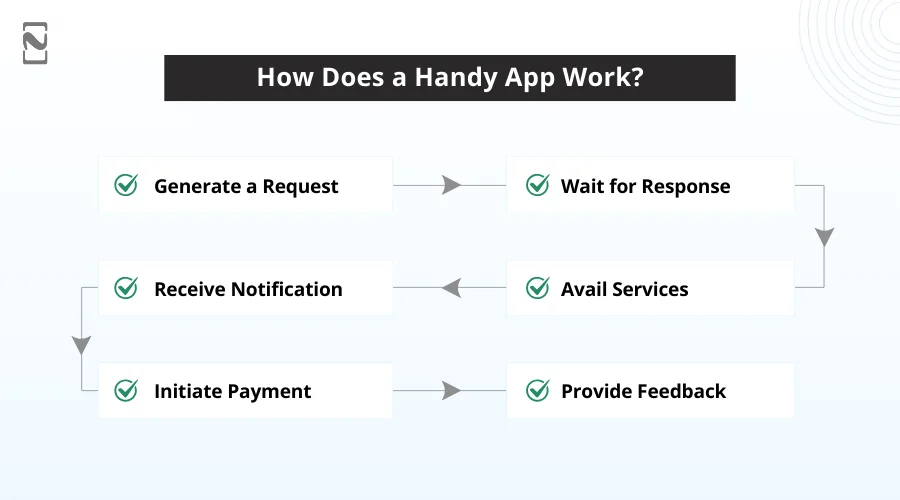 How Does a Handy App Work?

Generate a Request

Wait for Response

Avail Services

Receive Notification

Initiate Payment

Provide Feedback